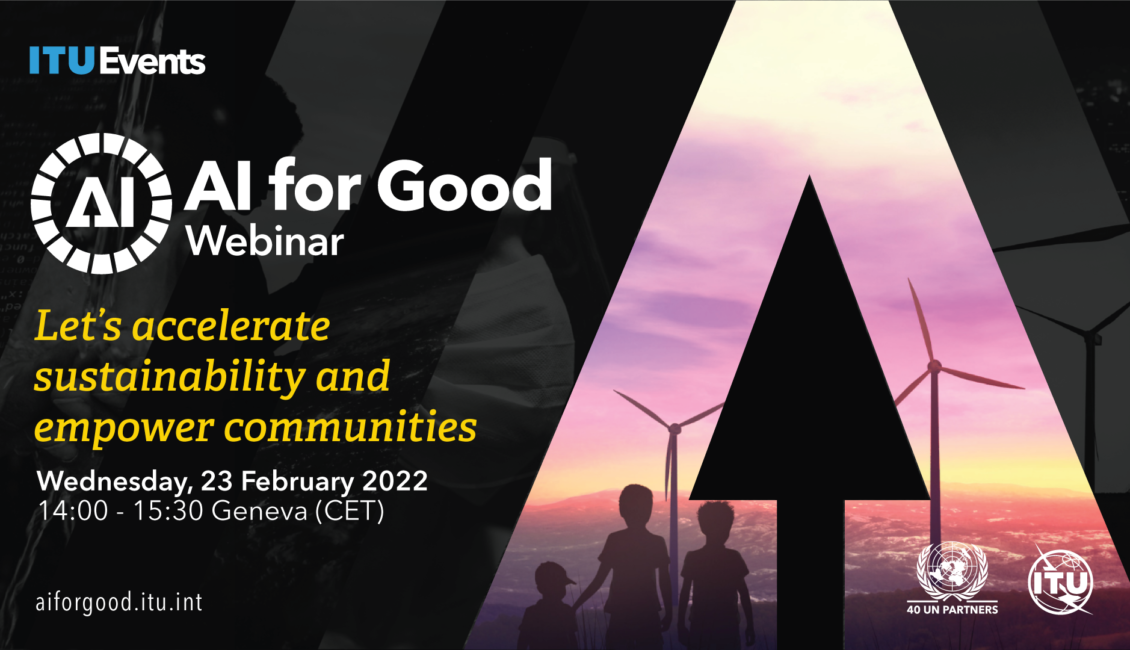 ITU Events

AI

AI for Good
Webinar

Let's accelerate sustainability and empower communities

Wednesday, 23 February 2022
14:00 - 15:30 Geneva (CET)

aiforgood.itu.int

40 UN PARTNERS

ITU